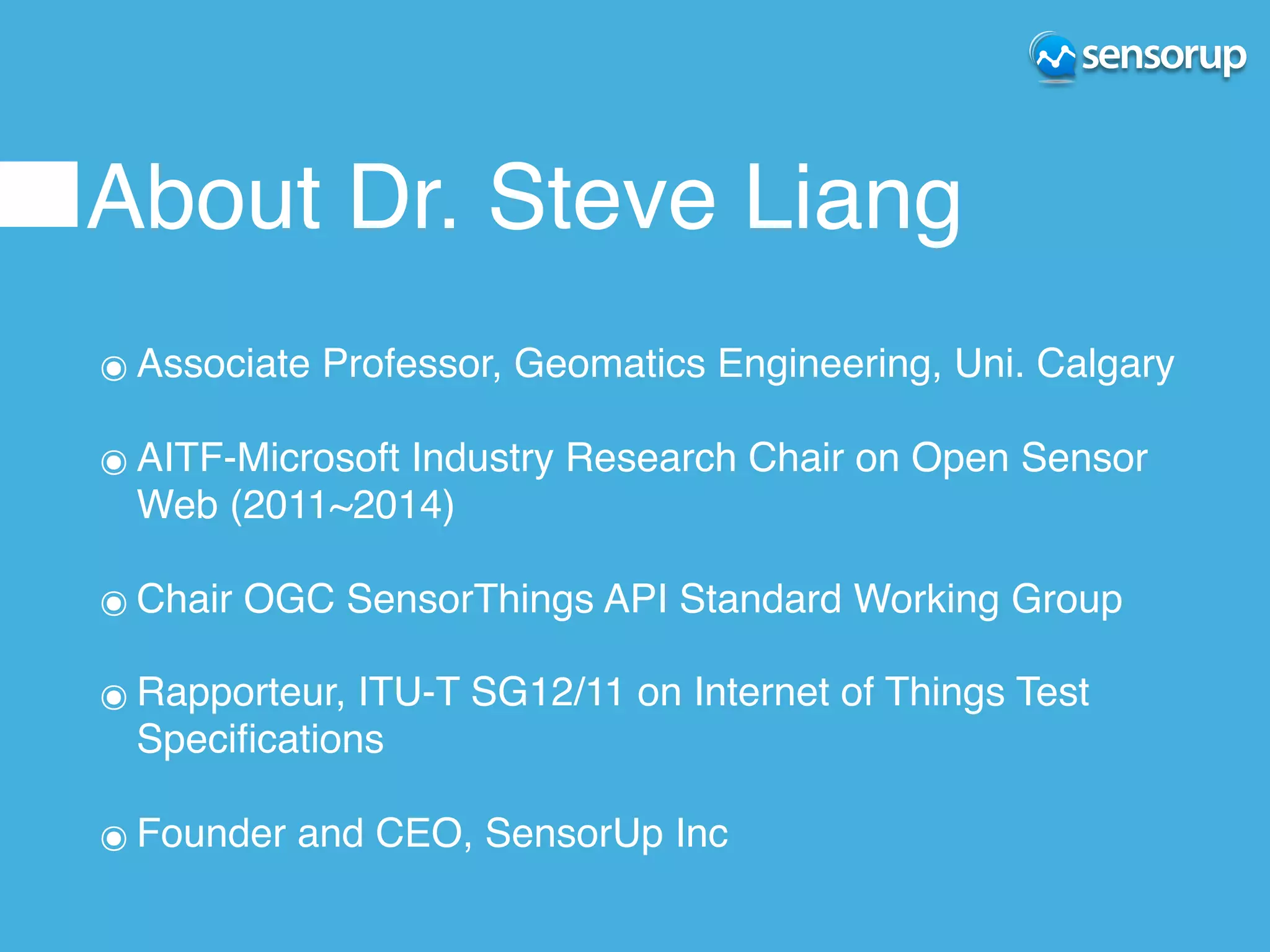 sensorup

About Dr. Steve Liang

◉ Associate Professor, Geomatics Engineering, Uni. Calgary

◉ AITF-Microsoft Industry Research Chair on Open Sensor Web (2011~2014)

◉ Chair OGC SensorThings API Standard Working Group

◉ Rapporteur, ITU-T SG12/11 on Internet of Things Test Specifications

◉ Founder and CEO, SensorUp Inc